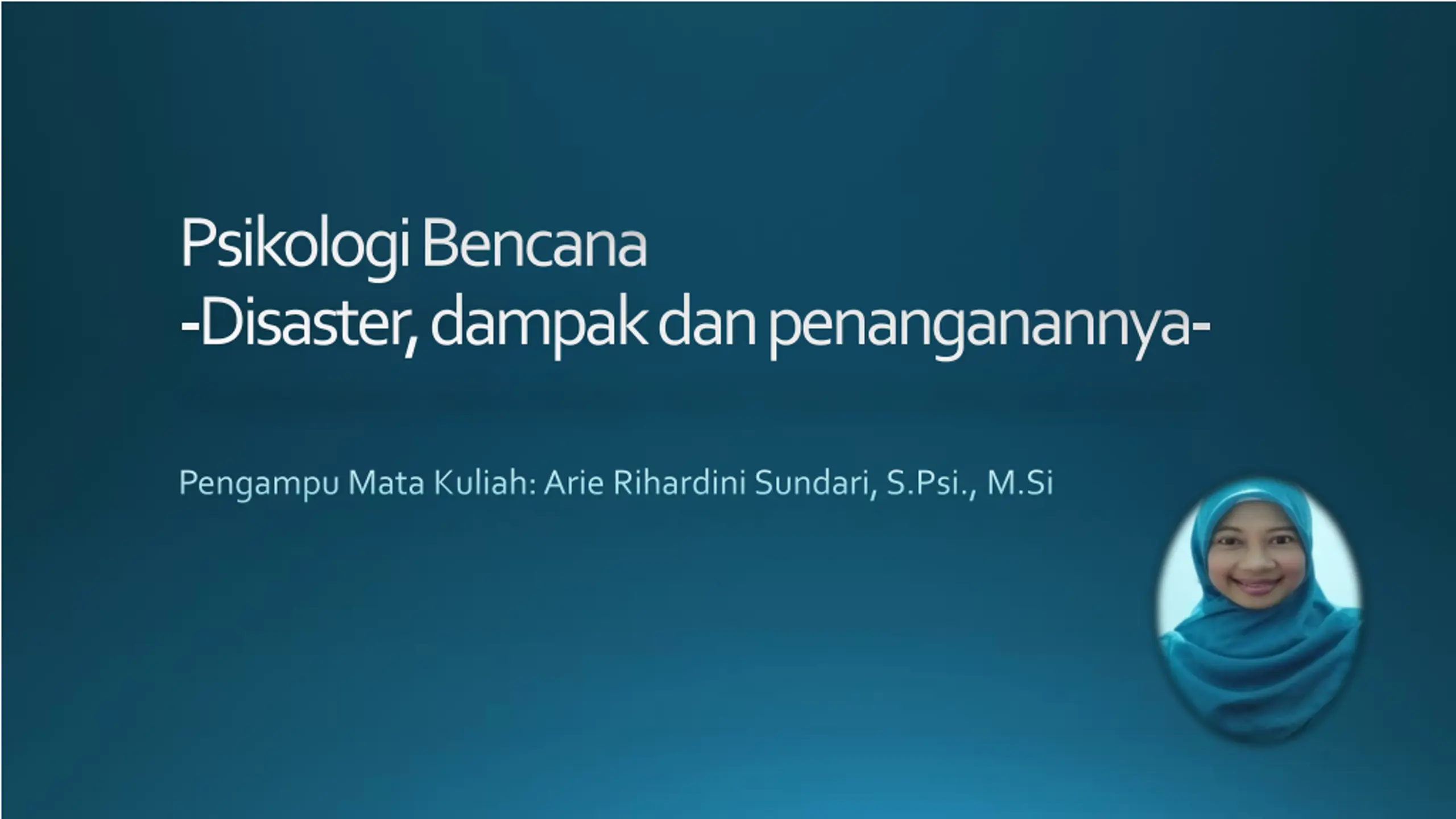 Psikologi Bencana
-Disaster, dampak dan penanganannya-

Pengampu Mata Kuliah: Arie Rihardini Sundari, S.Psi., M.Si